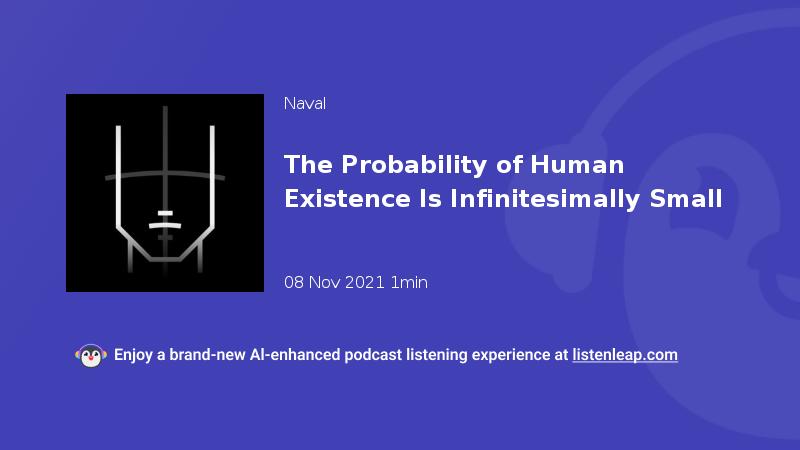 Naval

The Probability of Human Existence Is Infinitesimally Small

08 Nov 2021 1min

Enjoy a brand-new AI-enhanced podcast listening experience at listenleap.com